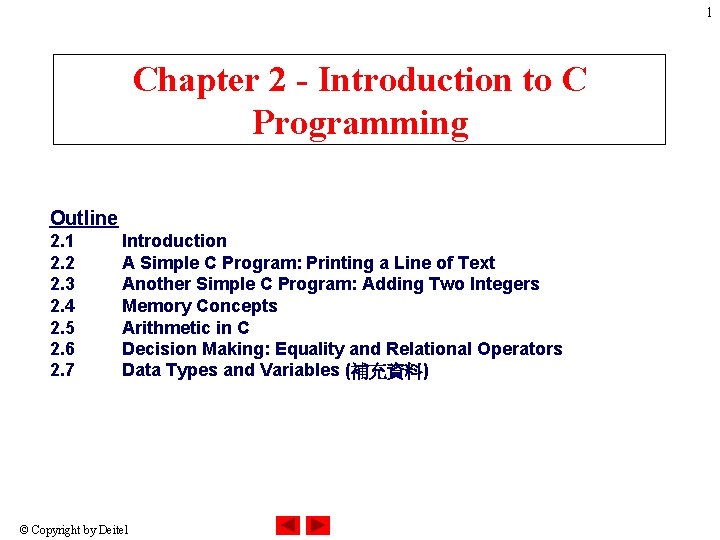 1

Chapter 2 - Introduction to C Programming

Outline
2.1 Introduction
2.2 A Simple C Program: Printing a Line of Text
2.3 Another Simple C Program: Adding Two Integers
2.4 Memory Concepts
2.5 Arithmetic in C
2.6 Decision Making: Equality and Relational Operators
2.7 Data Types and Variables (補充資料)

© Copyright by Deitel